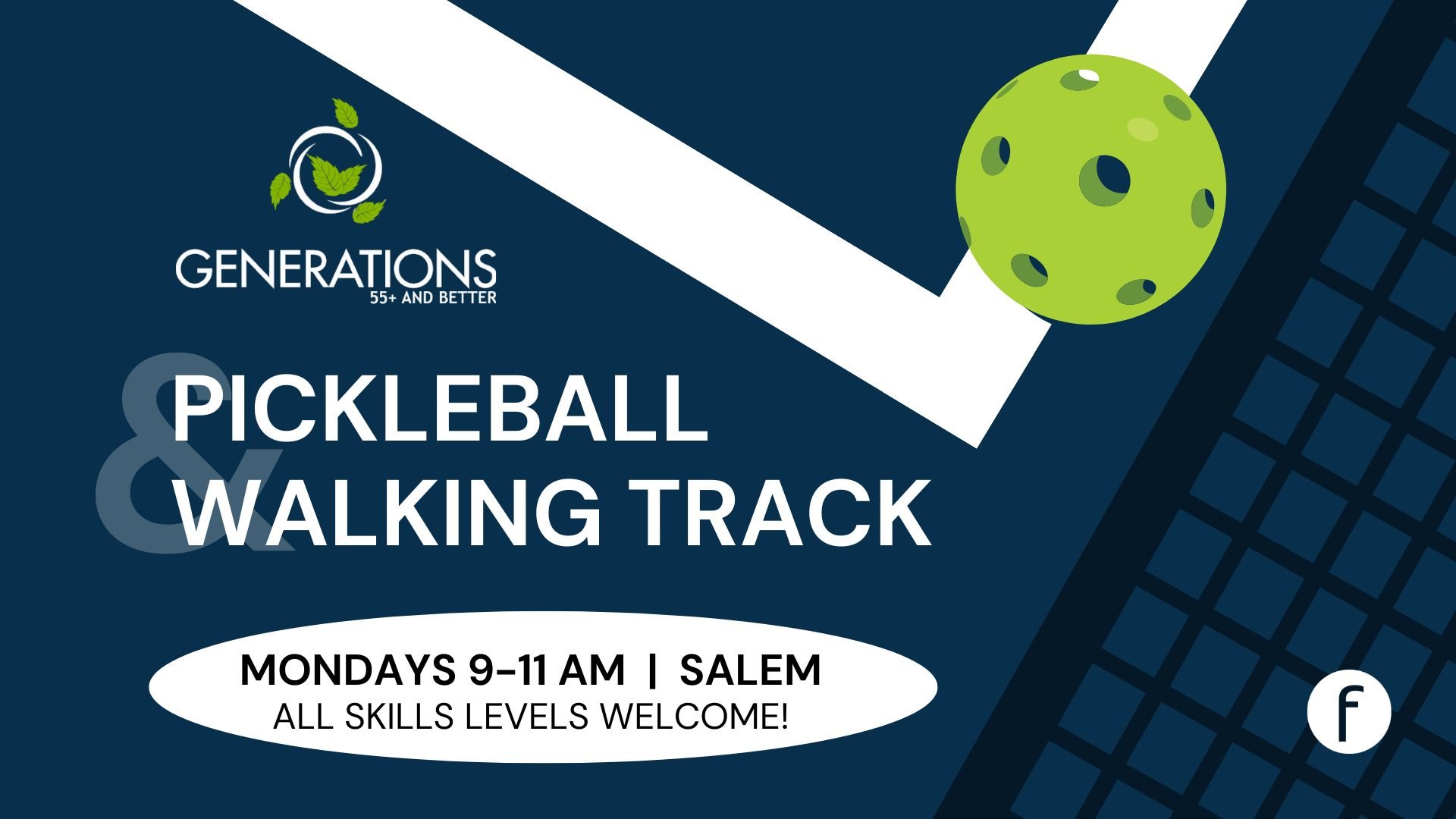 GENERATIONS
55+ AND BETTER

PICKLEBALL & WALKING TRACK

MONDAYS 9-11 AM | SALEM
ALL SKILLS LEVELS WELCOME!

f